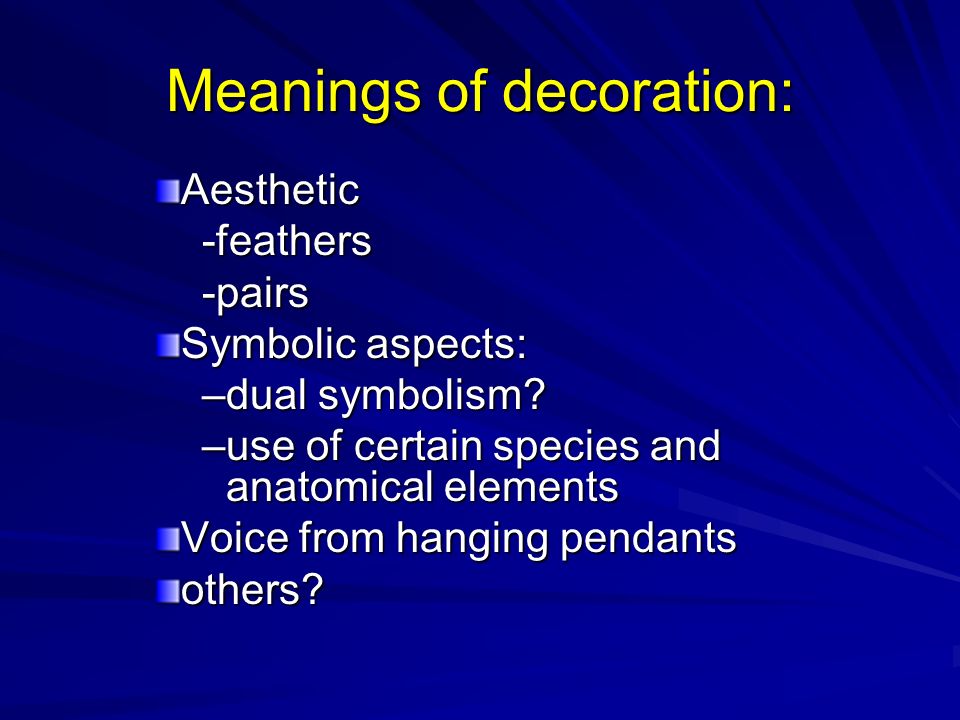 Meanings of decoration:

Aesthetic
-feathers
-pairs
Symbolic aspects:
–dual symbolism?
–use of certain species and anatomical elements
Voice from hanging pendants
others?